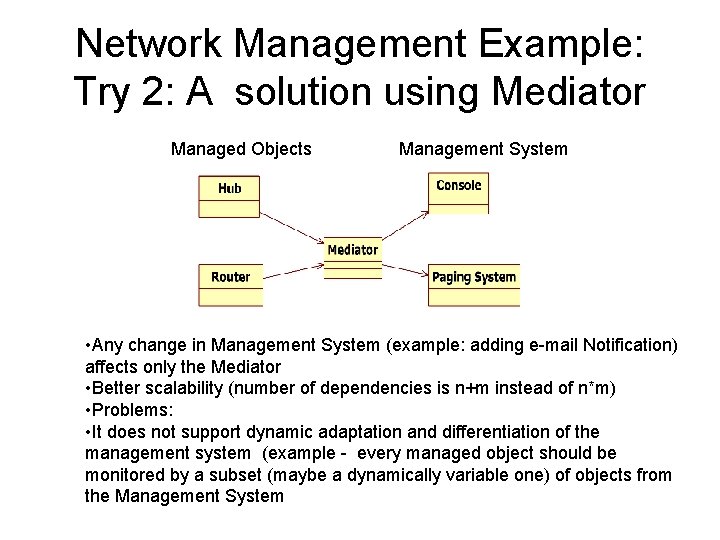 Network Management Example: Try 2: A solution using Mediator

Managed Objects

Management System

Hub

Console

Mediator

Router

Paging System

•Any change in Management System (example: adding e-mail Notification) affects only the Mediator
•Better scalability (number of dependencies is n+m instead of n*m)
•Problems:
•It does not support dynamic adaptation and differentiation of the management system (example - every managed object should be monitored by a subset (maybe a dynamically variable one) of objects from the Management System